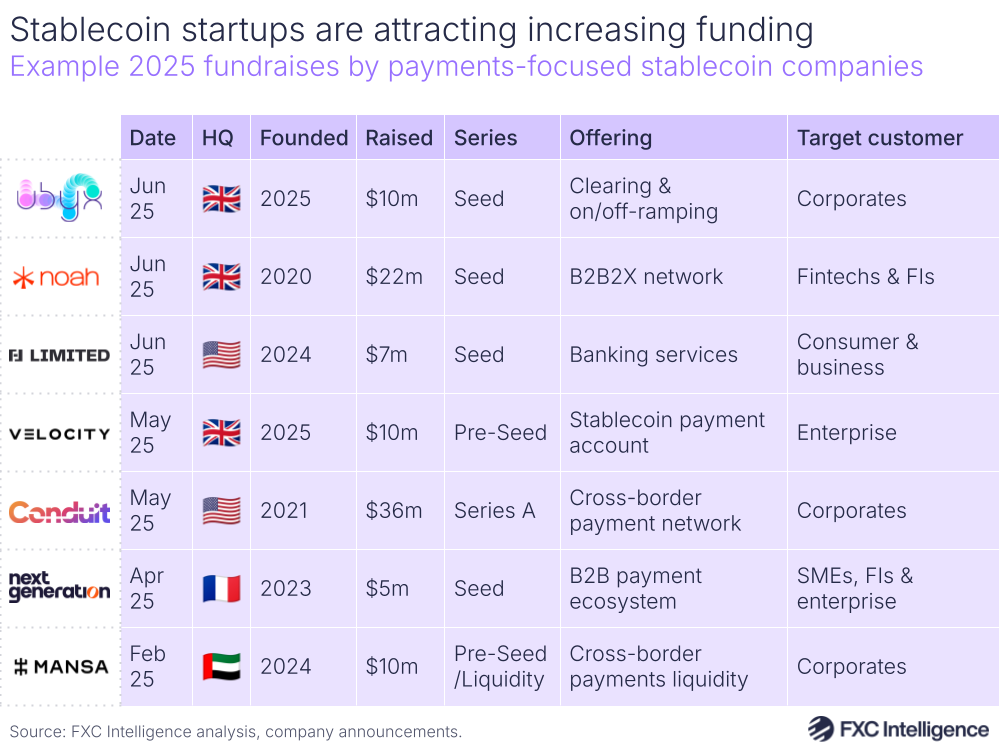 Stablecoin startups are attracting increasing funding
Example 2025 fundraises by payments-focused stablecoin companies

| | Date | HQ | Founded | Raised | Series | Offering | Target customer |
|---|---|---|---|---|---|---|---|
| ubyx | Jun 25 | | 2025 | $10m | Seed | Clearing & on/off-ramping | Corporates |
| noah | Jun 25 | | 2020 | $22m | Seed | B2B2X network | Fintechs & FIs |
| LIMITED | Jun 25 | | 2024 | $7m | Seed | Banking services | Consumer & business |
| VELOCITY | May 25 | | 2025 | $10m | Pre-Seed | Stablecoin payment account | Enterprise |
| Conduit | May 25 | | 2021 | $36m | Series A | Cross-border payment network | Corporates |
| next generation | Apr 25 | | 2023 | $5m | Seed | B2B payment ecosystem | SMEs, FIs & enterprise |
| MANSA | Feb 25 | | 2024 | $10m | Pre-Seed /Liquidity | Cross-border payments liquidity | Corporates |

Source: FXC Intelligence analysis, company announcements.

FXC Intelligence